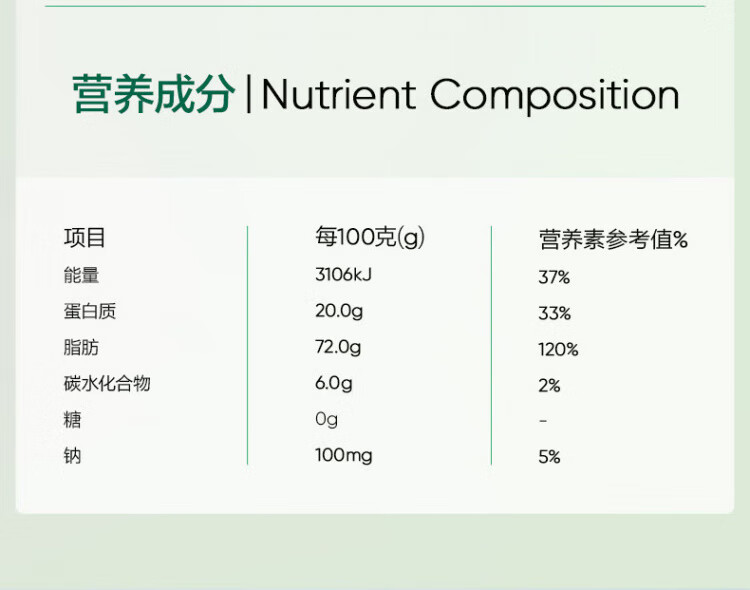 营养成分 | Nutrient Composition

| 项目 | 每100克(g) | 营养素参考值% |
|---|---|---|
| 能量 | 3106kJ | 37% |
| 蛋白质 | 20.0g | 33% |
| 脂肪 | 72.0g | 120% |
| 碳水化合物 | 6.0g | 2% |
| 糖 | 0g | - |
| 钠 | 100mg | 5% |